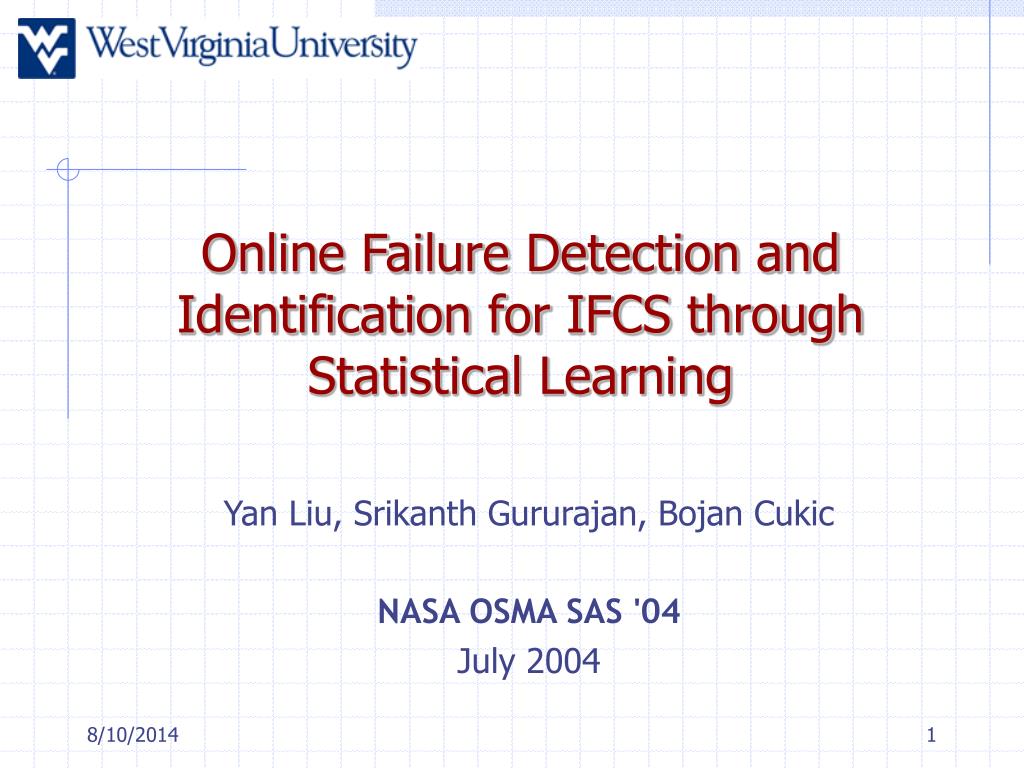 WestVirginiaUniversity

Online Failure Detection and Identification for IFCS through Statistical Learning

Yan Liu, Srikanth Gururajan, Bojan Cukic

NASA OSMA SAS '04
July 2004

8/10/2014

1